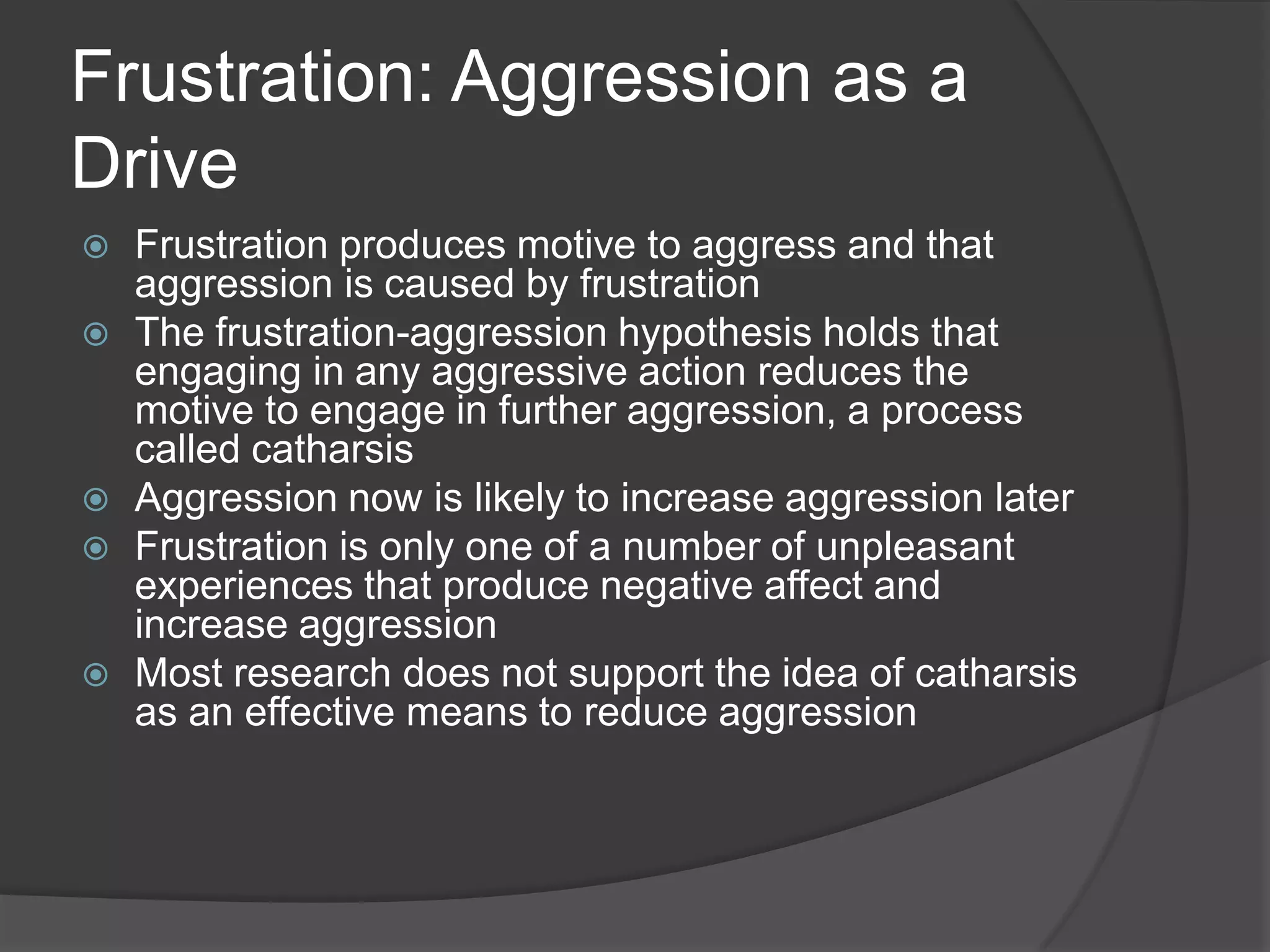 Frustration: Aggression as a Drive

Frustration produces motive to aggress and that aggression is caused by frustration

The frustration-aggression hypothesis holds that engaging in any aggressive action reduces the motive to engage in further aggression, a process called catharsis

Aggression now is likely to increase aggression later

Frustration is only one of a number of unpleasant experiences that produce negative affect and increase aggression

Most research does not support the idea of catharsis as an effective means to reduce aggression